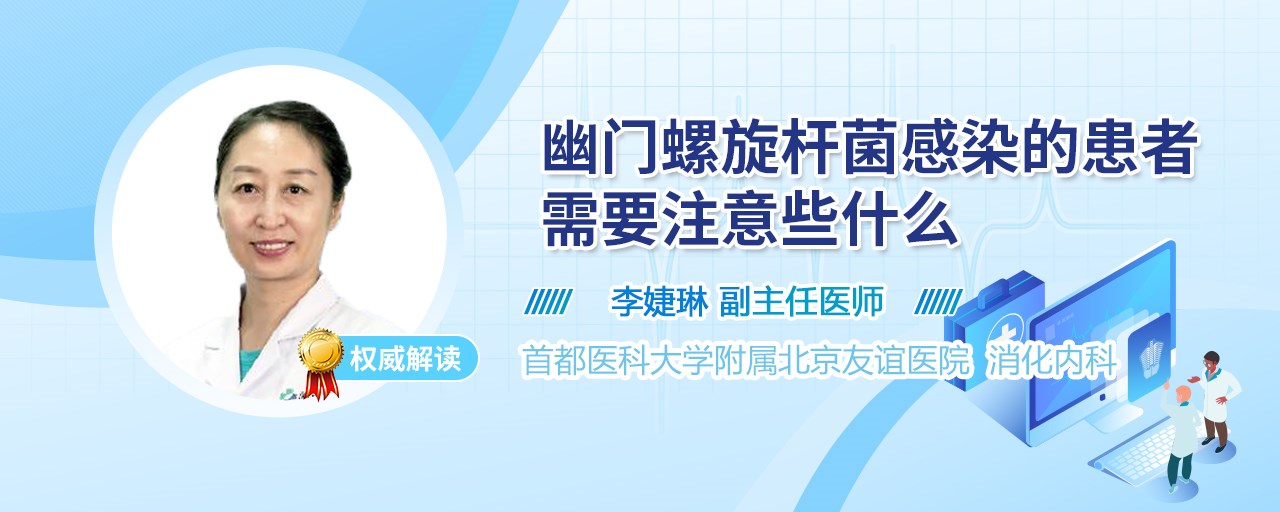 幽门螺旋杆菌感染的患者需要注意些什么

李婕琳 副主任医师

权威解读

首都医科大学附属北京友谊医院 消化内科